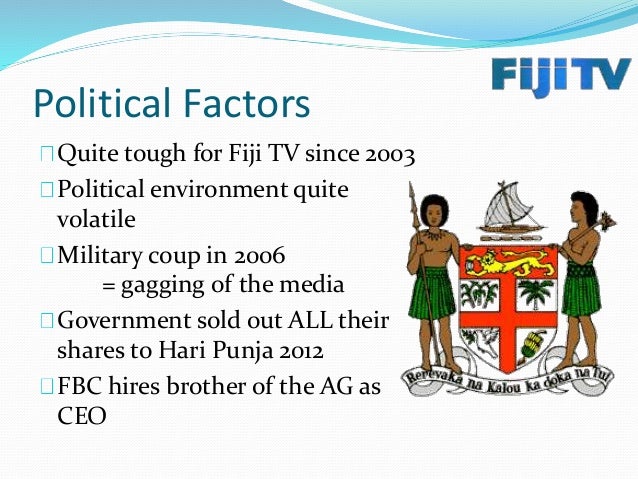 FIJITV

Political Factors

Quite tough for Fiji TV since 2003

Political environment quite volatile

Military coup in 2006
= gagging of the media

Government sold out ALL their shares to Hari Punja 2012

FBC hires brother of the AG as CEO

Rerevaka na Kalou ka doka na Tui